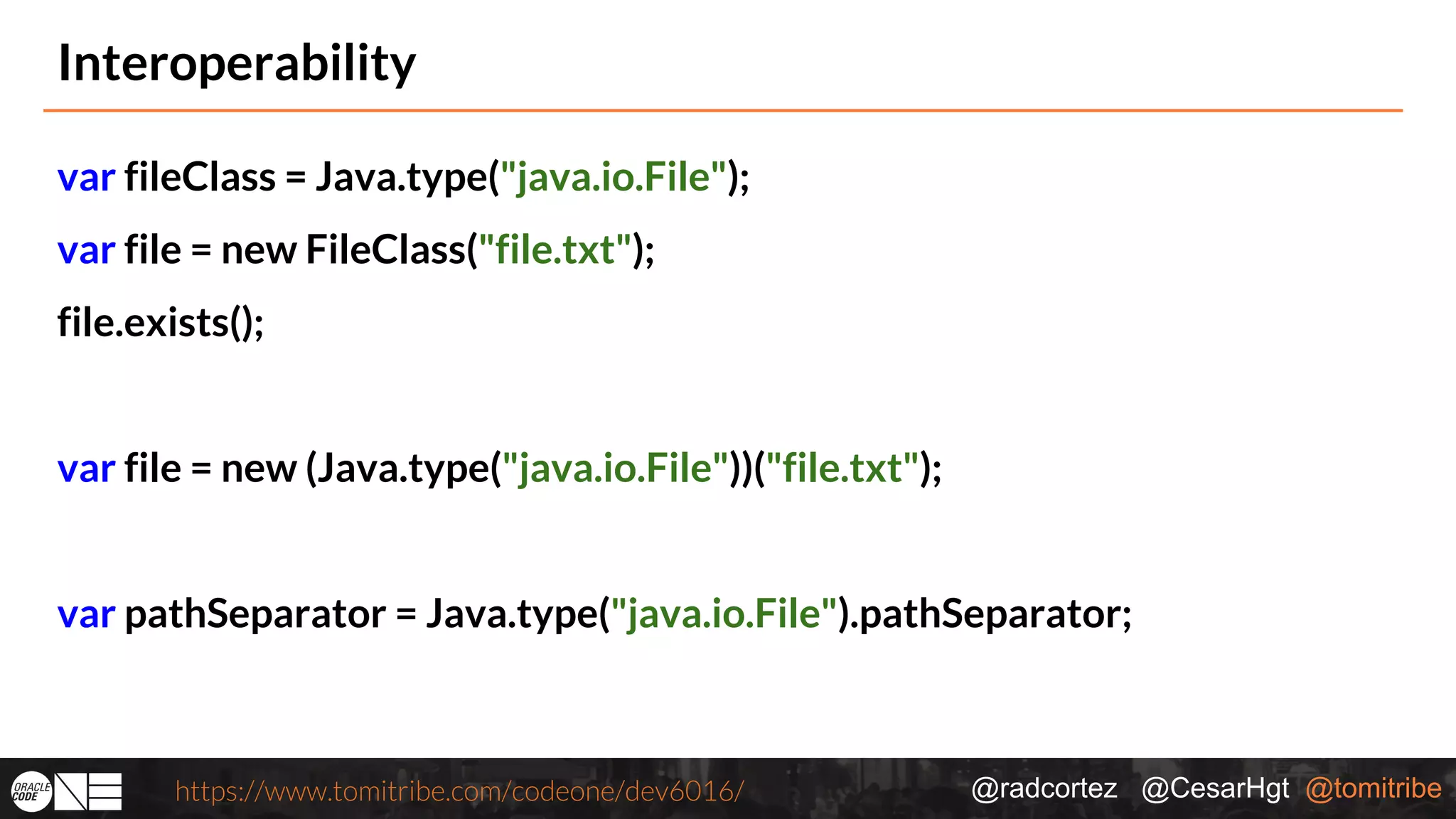 Interoperability

var fileClass = Java.type("java.io.File");
var file = new FileClass("file.txt");
file.exists();

var file = new (Java.type("java.io.File"))("file.txt");

var pathSeparator = Java.type("java.io.File").pathSeparator;

ORACLE CODE ONE https://www.tomitribe.com/codeone/dev6016/ @radcortez @CesarHgt @tomitribe